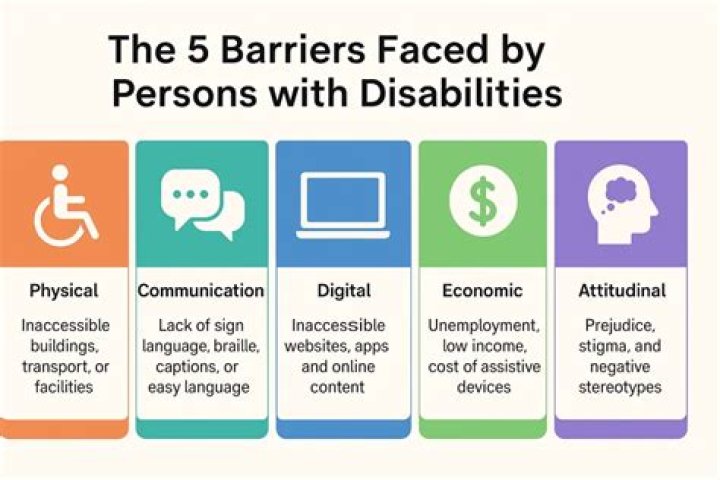 The 5 Barriers Faced by Persons with Disabilities

Physical

Inaccessible buildings, transport, or facilities

Communication

Lack of sign language, braille, captions, or easy language

Digital

Inaccessible websites, apps and online content

Economic

Unemployment, low income, cost of assistive devices

Attitudinal

Prejudice, stigma, and negative stereotypes